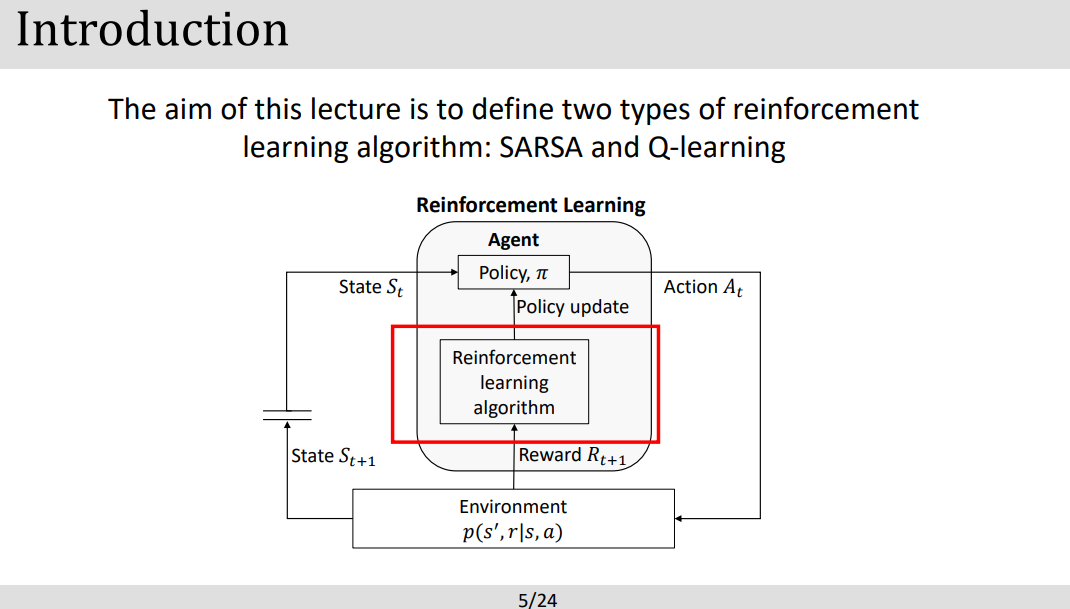 Introduction

The aim of this lecture is to define two types of reinforcement learning algorithm: SARSA and Q-learning

Reinforcement Learning

Agent

Policy, $\pi$

State $S_t$

Action $A_t$

Policy update

Reinforcement learning algorithm

State $S_{t+1}$

Reward $R_{t+1}$

Environment
$p(s', r|s, a)$

5/24